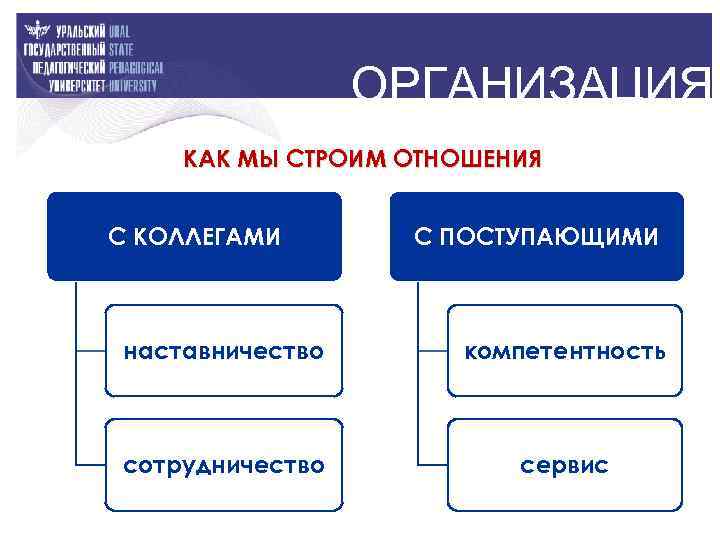 УРАЛЬСКИЙ URAL
ГОСУДАРСТВЕННЫЙ STATE
ПЕДАГОГИЧЕСКИЙ PEDAGOGICAL
УНИВЕРСИТЕТ UNIVERSITY

ОРГАНИЗАЦИЯ

КАК МЫ СТРОИМ ОТНОШЕНИЯ

С КОЛЛЕГАМИ

наставничество

сотрудничество

С ПОСТУПАЮЩИМИ

компетентность

сервис